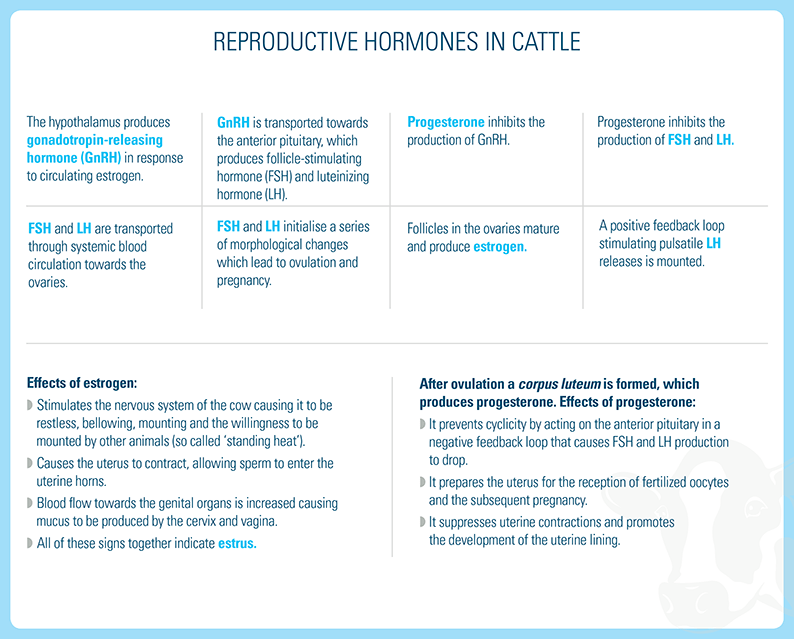 REPRODUCTIVE HORMONES IN CATTLE

| | | | |
|---|---|---|---|
| The hypothalamus produces gonadotropin-releasing hormone (GnRH) in response to circulating estrogen. | GnRH is transported towards the anterior pituitary, which produces follicle-stimulating hormone (FSH) and luteinizing hormone (LH). | Progesterone inhibits the production of GnRH. | Progesterone inhibits the production of FSH and LH. |
| FSH and LH are transported through systemic blood circulation towards the ovaries. | FSH and LH initialise a series of morphological changes which lead to ovulation and pregnancy. | Follicles in the ovaries mature and produce estrogen. | A positive feedback loop stimulating pulsatile LH releases is mounted. |

Effects of estrogen:
Stimulates the nervous system of the cow causing it to be restless, bellowing, mounting and the willingness to be mounted by other animals (so called 'standing heat').
Causes the uterus to contract, allowing sperm to enter the uterine horns.
Blood flow towards the genital organs is increased causing mucus to be produced by the cervix and vagina.
All of these signs together indicate estrus.

After ovulation a corpus luteum is formed, which produces progesterone. Effects of progesterone:
It prevents cyclicity by acting on the anterior pituitary in a negative feedback loop that causes FSH and LH production to drop.
It prepares the uterus for the reception of fertilized oocytes and the subsequent pregnancy.
It suppresses uterine contractions and promotes the development of the uterine lining.